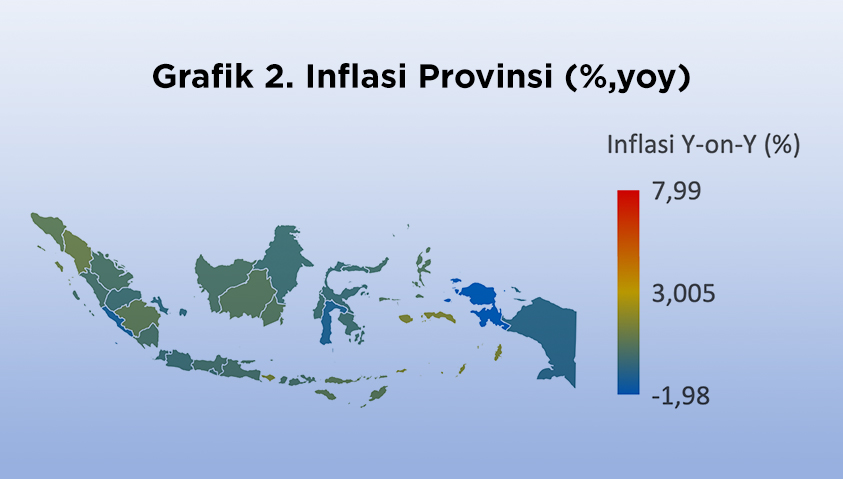 Grafik 2. Inflasi Provinsi (%,yoy)

Inflasi Y-on-Y (%)

7,99

3,005

-1,98